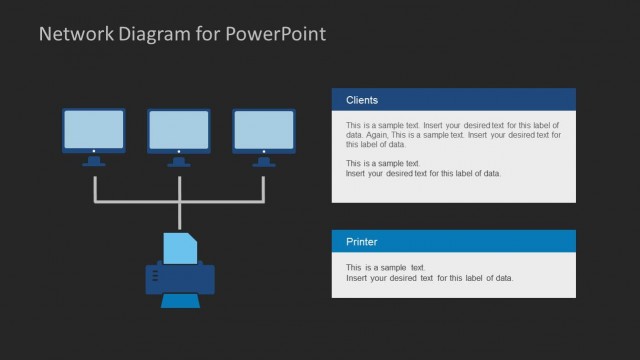 Network Diagram for PowerPoint

Clients

This is a sample text. Insert your desired text for this label of data. Again, This is a sample text. Insert your desired text for this label of data.

This is a sample text.
Insert your desired text for this label of data.

Printer

This is a sample text.
Insert your desired text for this label of data.